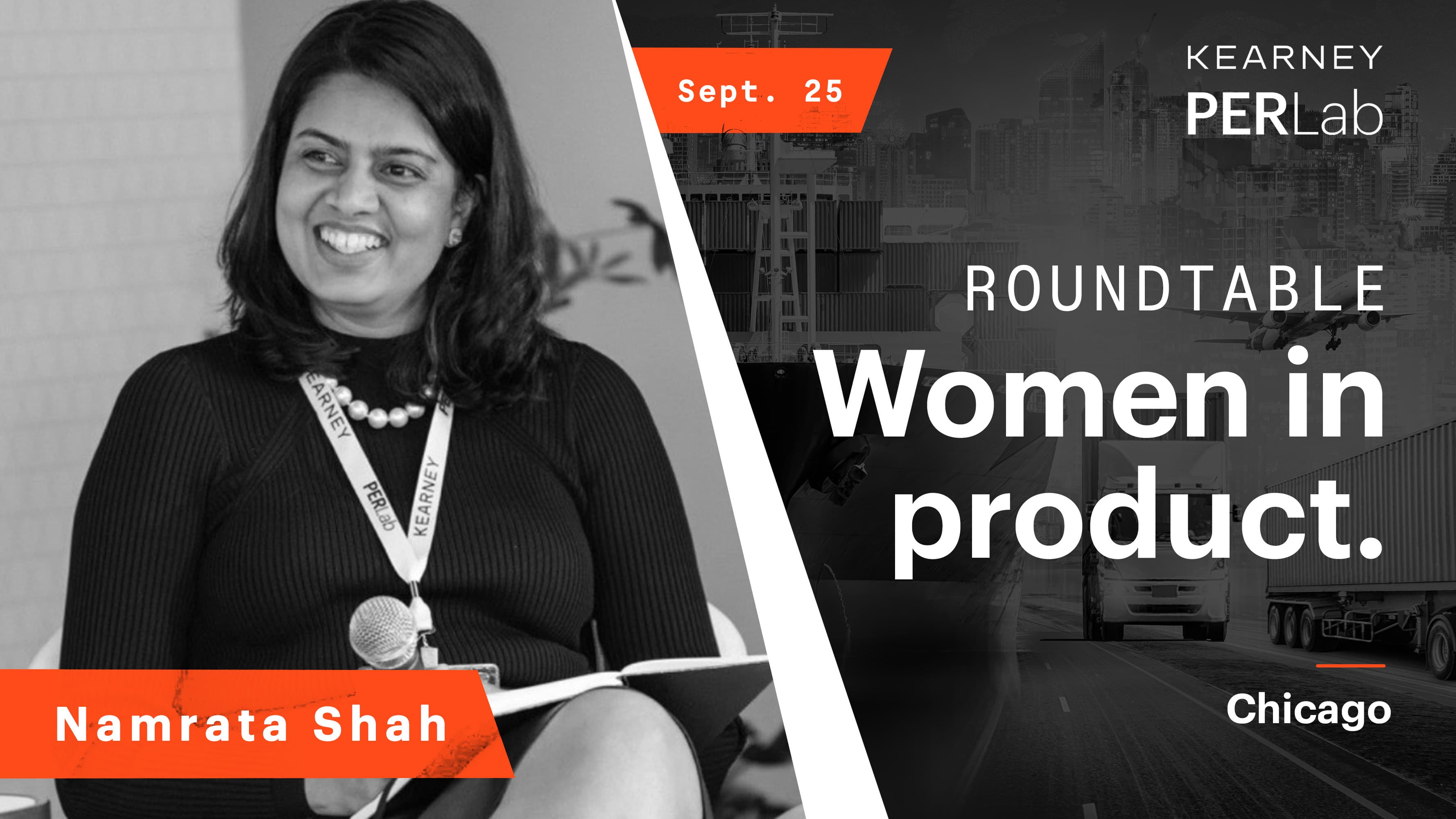 Sept. 25

KEARNEY
PERLab

ROUNDTABLE
Women in product.

Chicago

KEARNEY
PERLab
KEARNEY

Namrata Shah